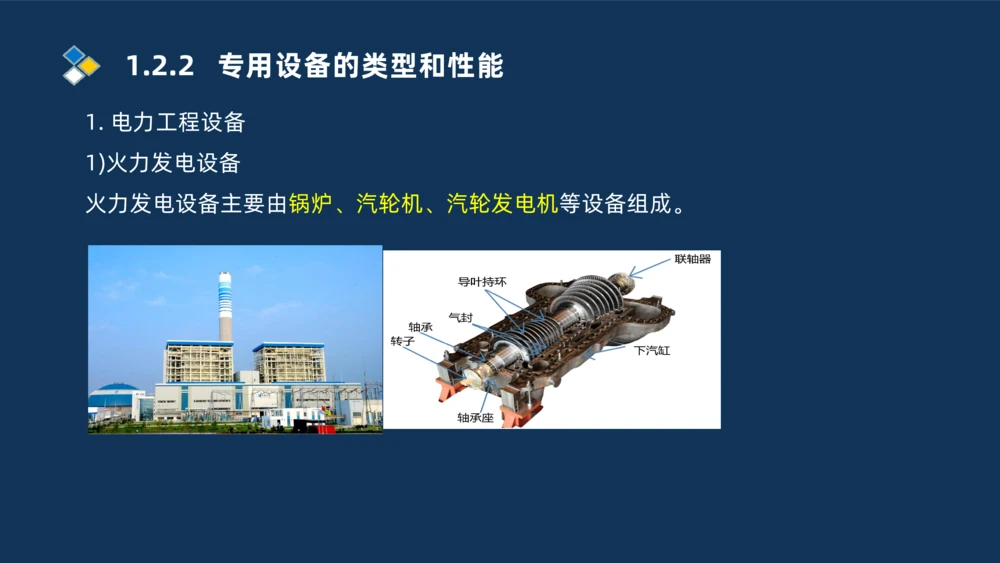 1.2.2 专用设备的类型和性能

1. 电力工程设备

1)火力发电设备

火力发电设备主要由锅炉、汽轮机、汽轮发电机等设备组成。

联轴器

导叶持环

气封

轴承

转子

下汽缸

轴承座